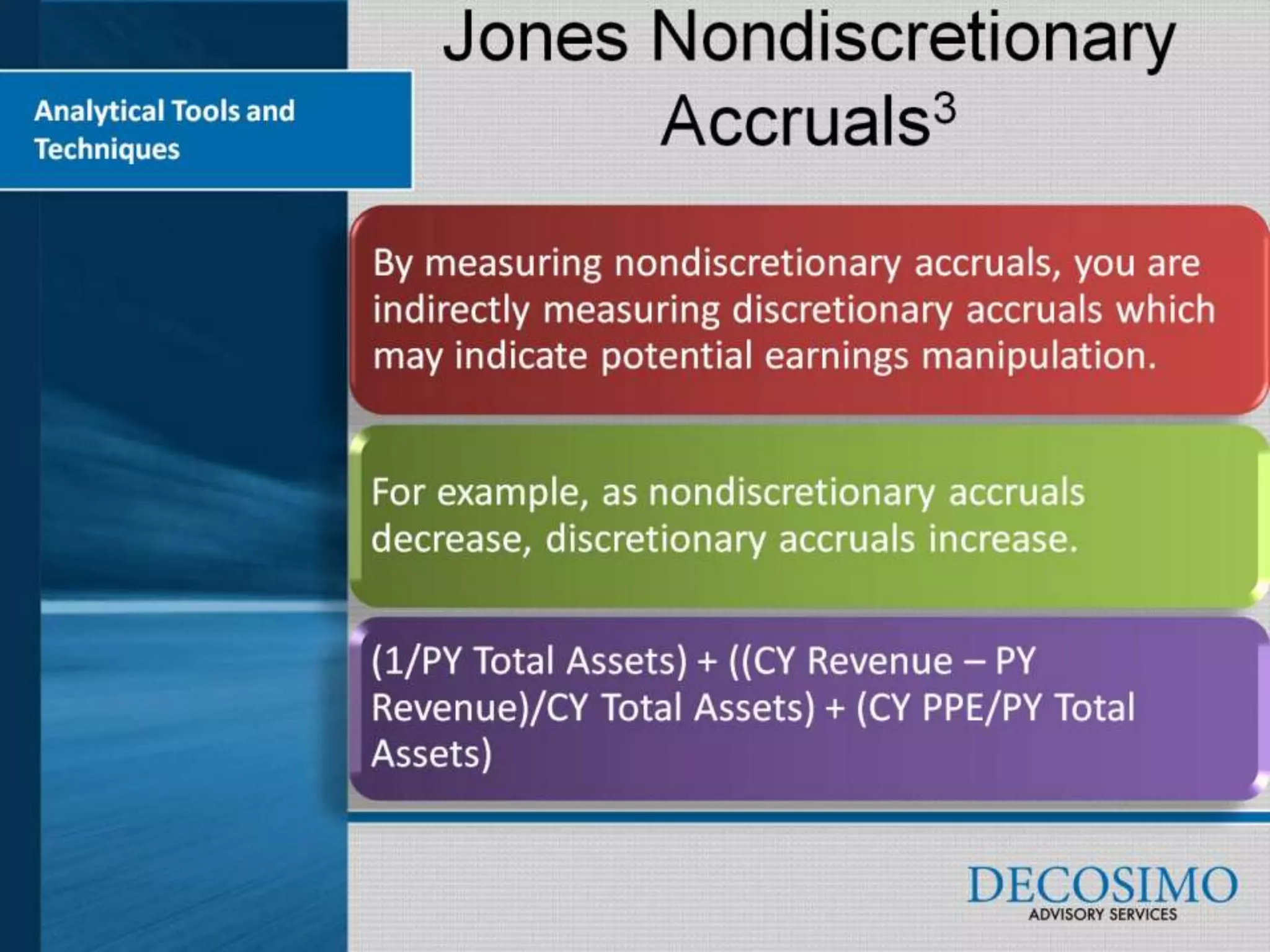 Analytical Tools and Techniques

Jones Nondiscretionary Accruals$^3$

By measuring nondiscretionary accruals, you are indirectly measuring discretionary accruals which may indicate potential earnings manipulation.

For example, as nondiscretionary accruals decrease, discretionary accruals increase.

(1/PY Total Assets) + ((CY Revenue – PY Revenue)/CY Total Assets) + (CY PPE/PY Total Assets)

DECOSIMO
ADVISORY SERVICES